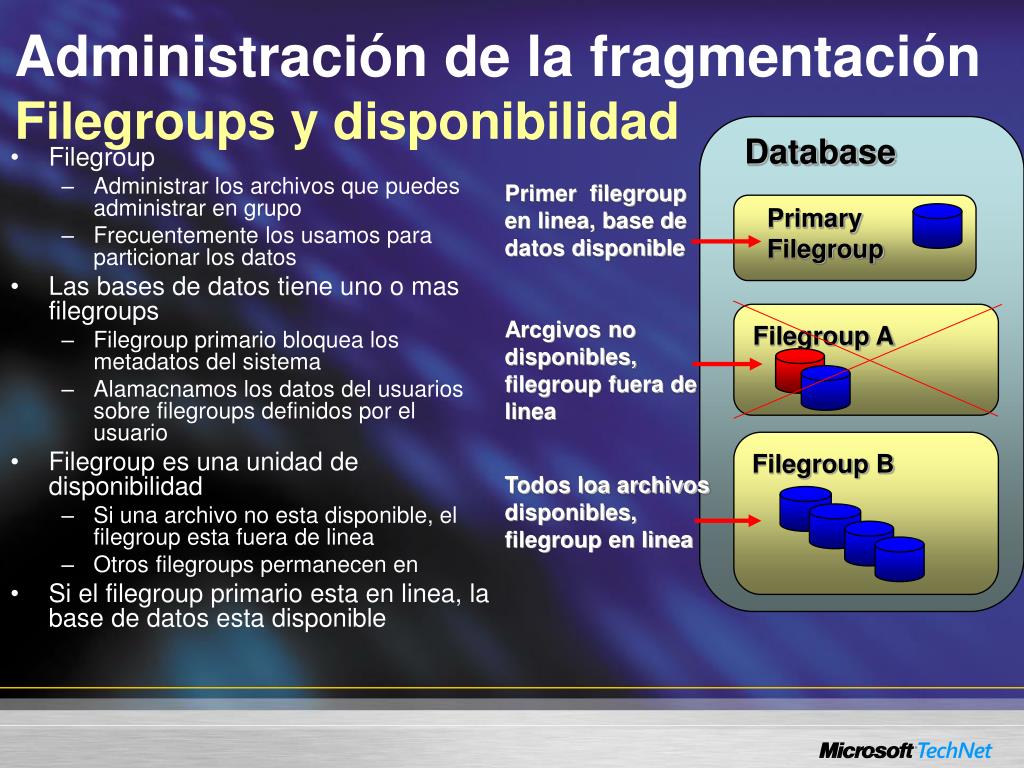 Administración de la fragmentación
Filegroups y disponibilidad

• Filegroup
– Administrar los archivos que puedes administrar en grupo
– Frecuentemente los usamos para particionar los datos
• Las bases de datos tiene uno o mas filegroups
– Filegroup primario bloquea los metadatos del sistema
– Alamacnamos los datos del usuarios sobre filegroups definidos por el usuario
• Filegroup es una unidad de disponibilidad
– Si una archivo no esta disponible, el filegroup esta fuera de linea
– Otros filegroups permanecen en
• Si el filegroup primario esta en linea, la base de datos esta disponible

Primer filegroup en linea, base de datos disponible

Arcgivos no disponibles, filegroup fuera de linea

Todos loa archivos disponibles, filegroup en linea

Database

Primary Filegroup

Filegroup A

Filegroup B

Microsoft TechNet